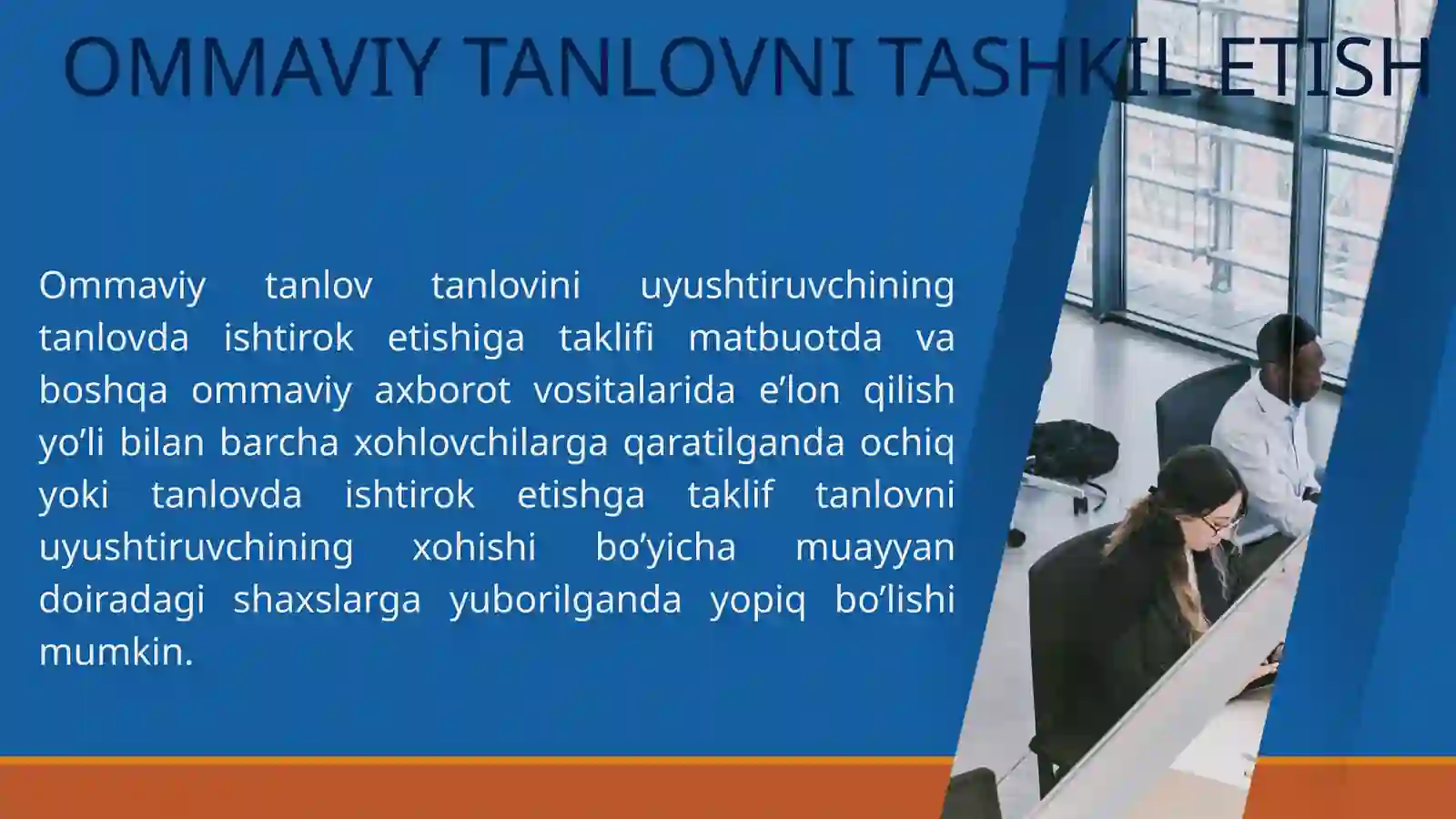 OMMAVIY TANLOVNI TASHKIL ETISH

Ommaviy tanlov tanlovini uyushtiruvchining tanlovda ishtirok etishiga taklifi matbuotda va boshqa ommaviy axborot vositalarida e’lon qilish yo’li bilan barcha xohlovchilarga qaratilganda ochiq yoki tanlovda ishtirok etishga taklif tanlovni uyushtiruvchining xohishi bo’yicha muayyan doiradagi shaxslarga yuborilganda yopiq bo’lishi mumkin.